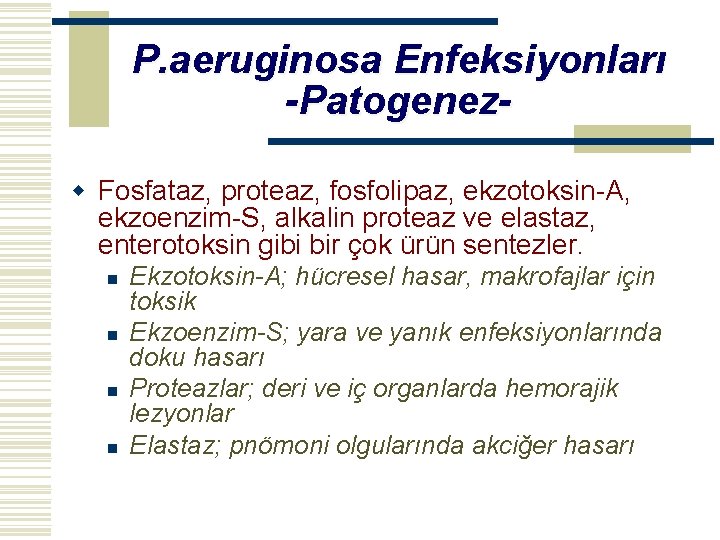 P.aeruginosa Enfeksiyonları -Patogenez-

Fosfataz, proteaz, fosfolipaz, ekzotoksin-A, ekzoenzim-S, alkalin proteaz ve elastaz, enterotoksin gibi bir çok ürün sentezler.

Ekzotoksin-A; hücresel hasar, makrofajlar için toksik

Ekzoenzim-S; yara ve yanık enfeksiyonlarında doku hasarı

Proteazlar; deri ve iç organlarda hemorajik lezyonlar

Elastaz; pnömoni olgularında akciğer hasarı